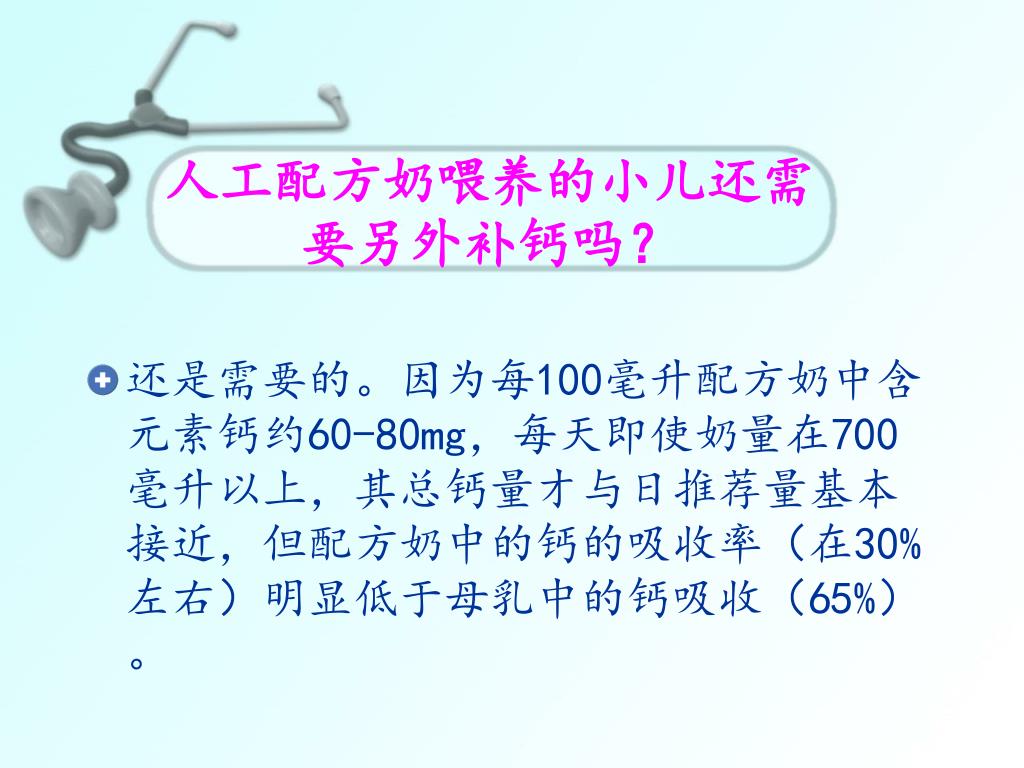 人工配方奶喂养的小儿还需要另外补钙吗?

还是需要的。因为每100毫升配方奶中含元素钙约60-80mg,每天即使奶量在700毫升以上,其总钙量才与日推荐量基本接近,但配方奶中的钙的吸收率(在30%左右)明显低于母乳中的钙吸收(65%)。